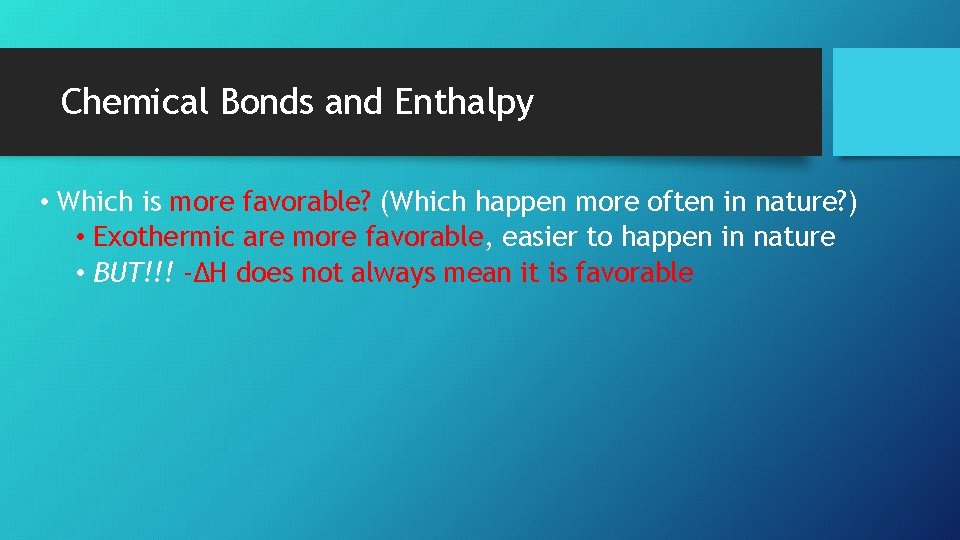 Chemical Bonds and Enthalpy

• Which is more favorable? (Which happen more often in nature?)
• Exothermic are more favorable, easier to happen in nature
• BUT!!! $-\Delta H$ does not always mean it is favorable